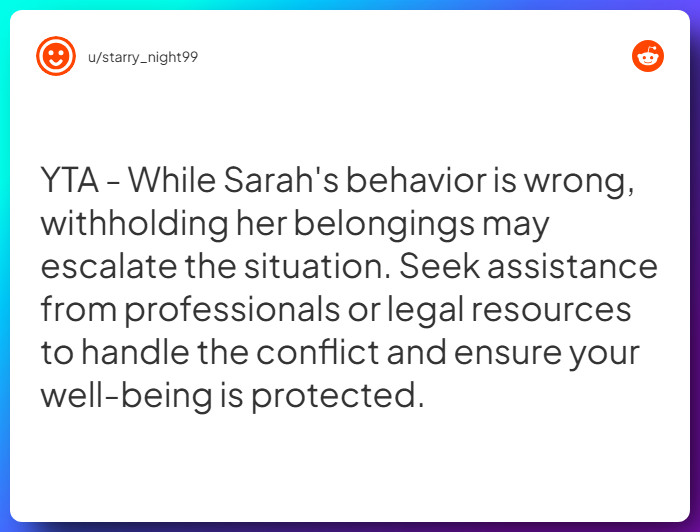 u/starry_night99

YTA - While Sarah's behavior is wrong, withholding her belongings may escalate the situation. Seek assistance from professionals or legal resources to handle the conflict and ensure your well-being is protected.